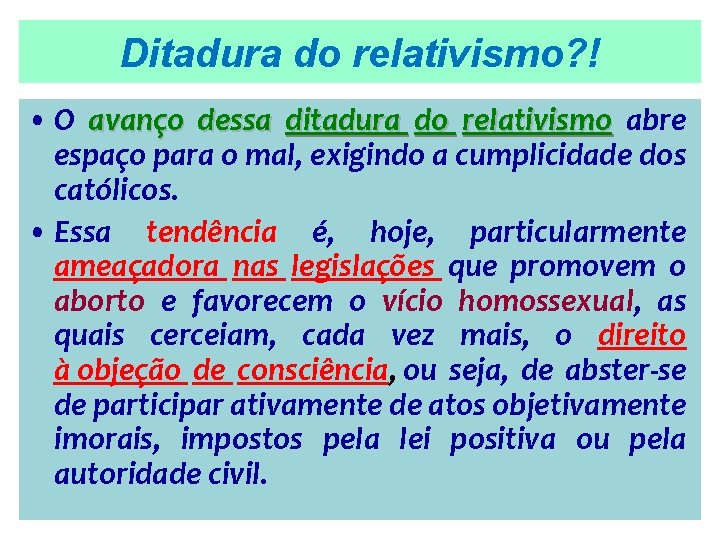 Ditadura do relativismo?!

• O avanço dessa ditadura do relativismo abre espaço para o mal, exigindo a cumplicidade dos católicos.

• Essa tendência é, hoje, particularmente ameaçadora nas legislações que promovem o aborto e favorecem o vício homossexual, as quais cerceiam, cada vez mais, o direito à objeção de consciência, ou seja, de abster-se de participar ativamente de atos objetivamente imorais, impostos pela lei positiva ou pela autoridade civil.